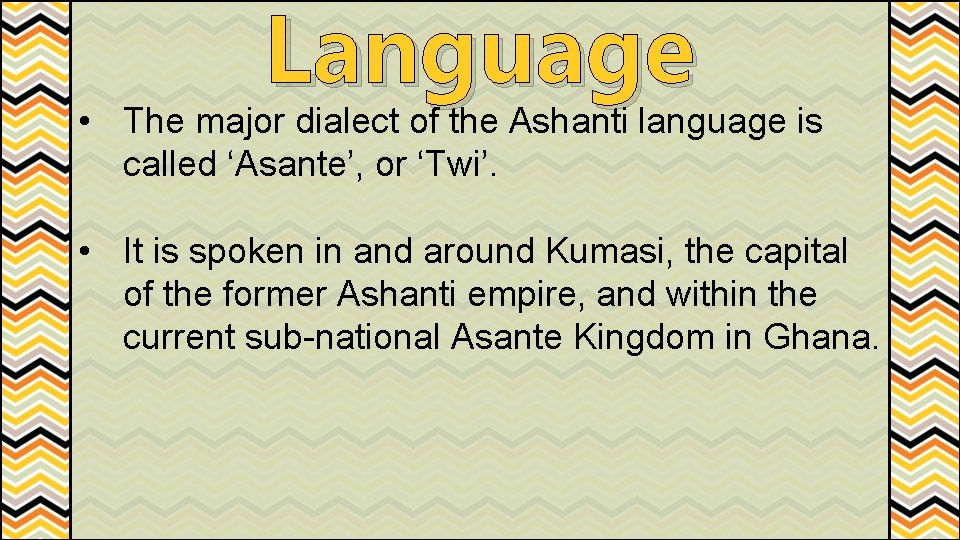 Language

• The major dialect of the Ashanti language is called ‘Asante’, or ‘Twi’.

• It is spoken in and around Kumasi, the capital of the former Ashanti empire, and within the current sub-national Asante Kingdom in Ghana.